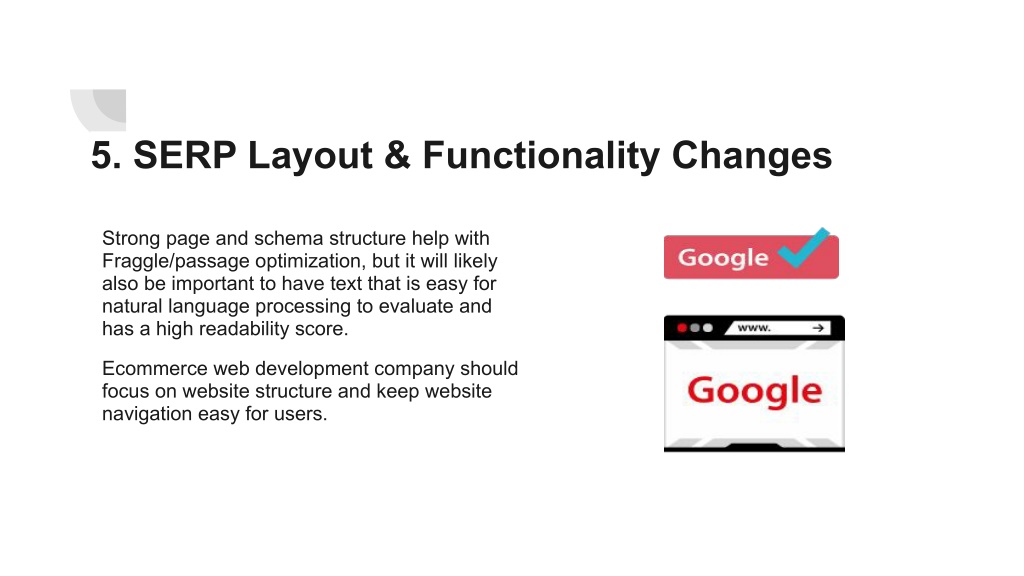 5. SERP Layout & Functionality Changes

Strong page and schema structure help with Fraggle/passage optimization, but it will likely also be important to have text that is easy for natural language processing to evaluate and has a high readability score.

Ecommerce web development company should focus on website structure and keep website navigation easy for users.

Google

www.

Google